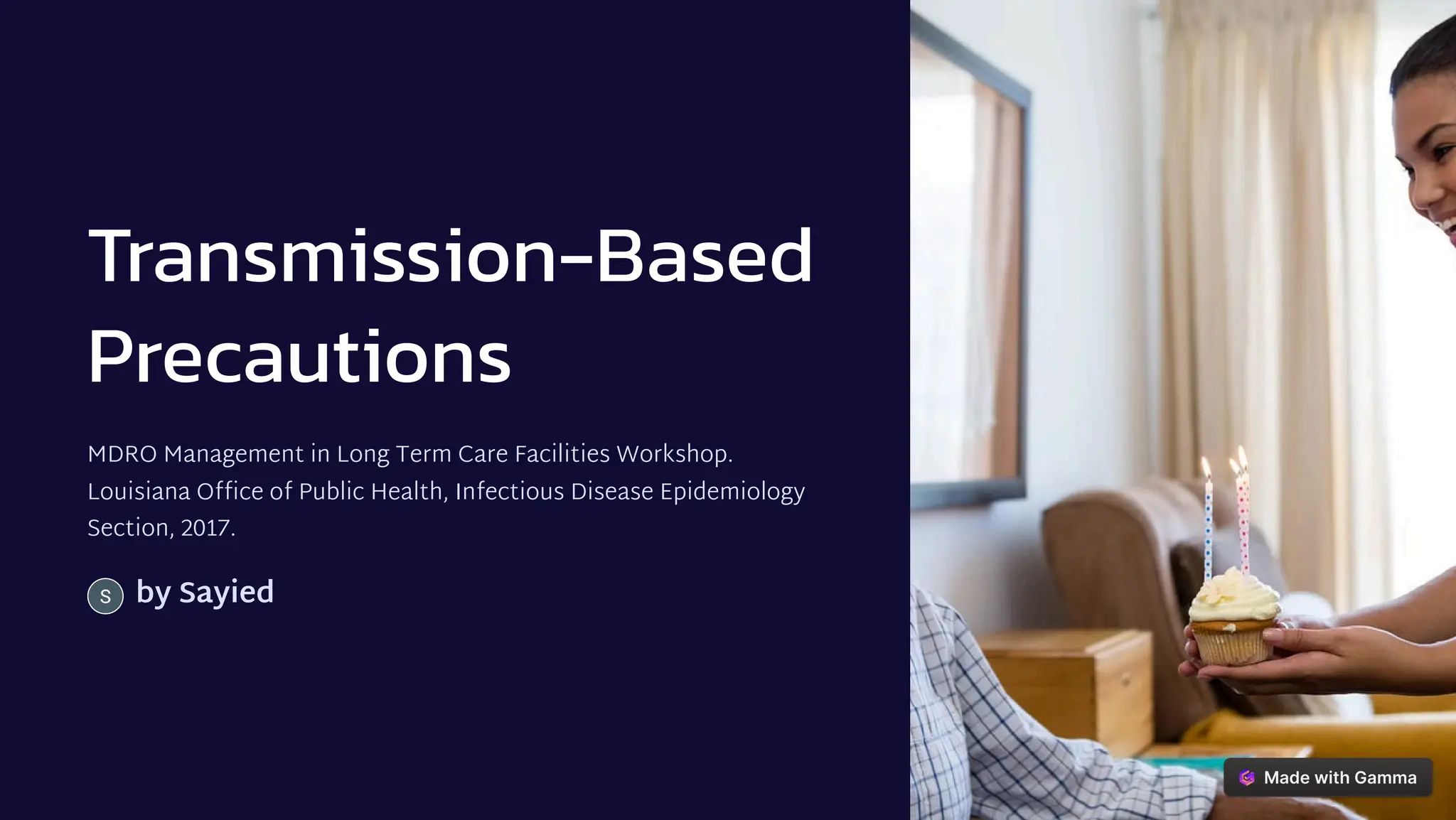 Transmission-Based Precautions

MDRO Management in Long Term Care Facilities Workshop. Louisiana Office of Public Health, Infectious Disease Epidemiology Section, 2017.

S by Sayied

Made with Gamma